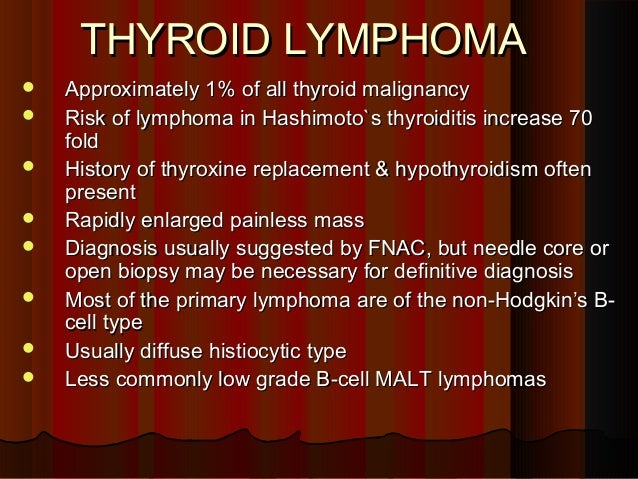 THYROID LYMPHOMA

- Approximately 1% of all thyroid malignancy
- Risk of lymphoma in Hashimoto`s thyroiditis increase 70 fold
- History of thyroxine replacement & hypothyroidism often present
- Rapidly enlarged painless mass
- Diagnosis usually suggested by FNAC, but needle core or open biopsy may be necessary for definitive diagnosis
- Most of the primary lymphoma are of the non-Hodgkin's B-cell type
- Usually diffuse histiocytic type
- Less commonly low grade B-cell MALT lymphomas